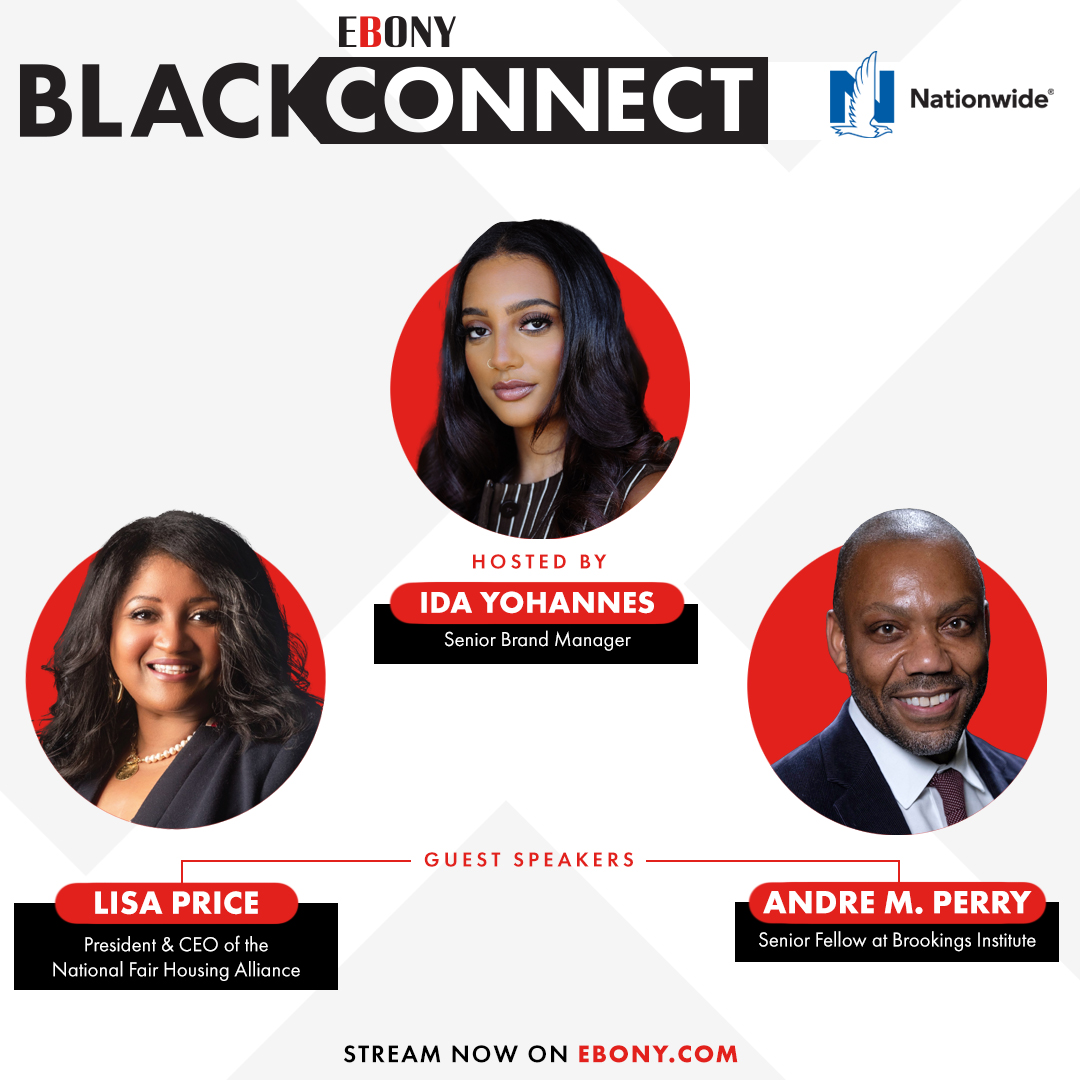 EBONY
BLACKCONNECT

Nationwide®

HOSTED BY
IDA YOHANNES
Senior Brand Manager

GUEST SPEAKERS

LISA PRICE
President & CEO of the National Fair Housing Alliance

ANDRE M. PERRY
Senior Fellow at Brookings Institute

STREAM NOW ON EBONY.COM